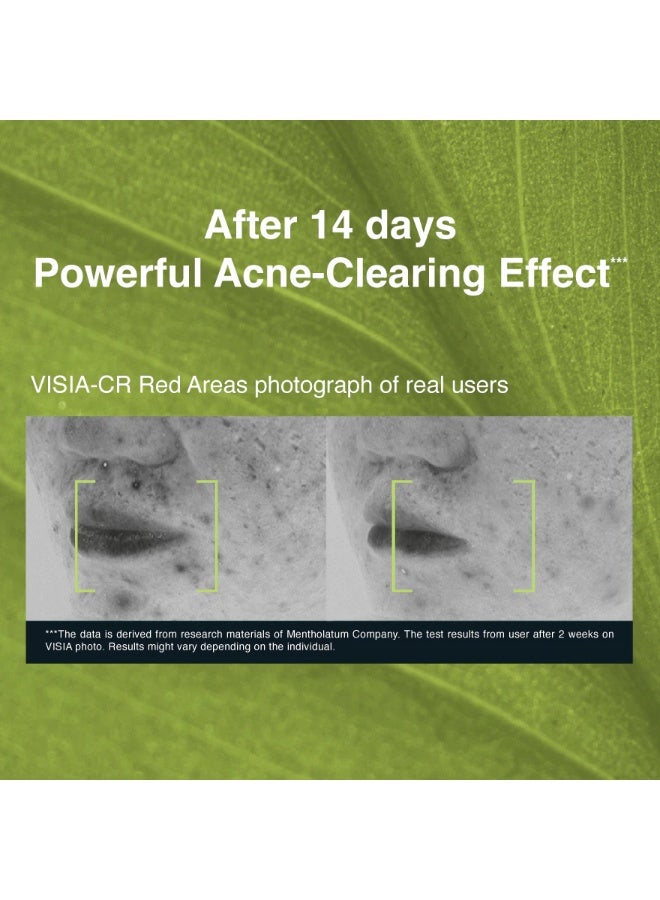 After 14 days
Powerful Acne-Clearing Effect***

VISIA-CR Red Areas photograph of real users

***The data is derived from research materials of Mentholatum Company. The test results from user after 2 weeks on VISIA photo. Results might vary depending on the individual.